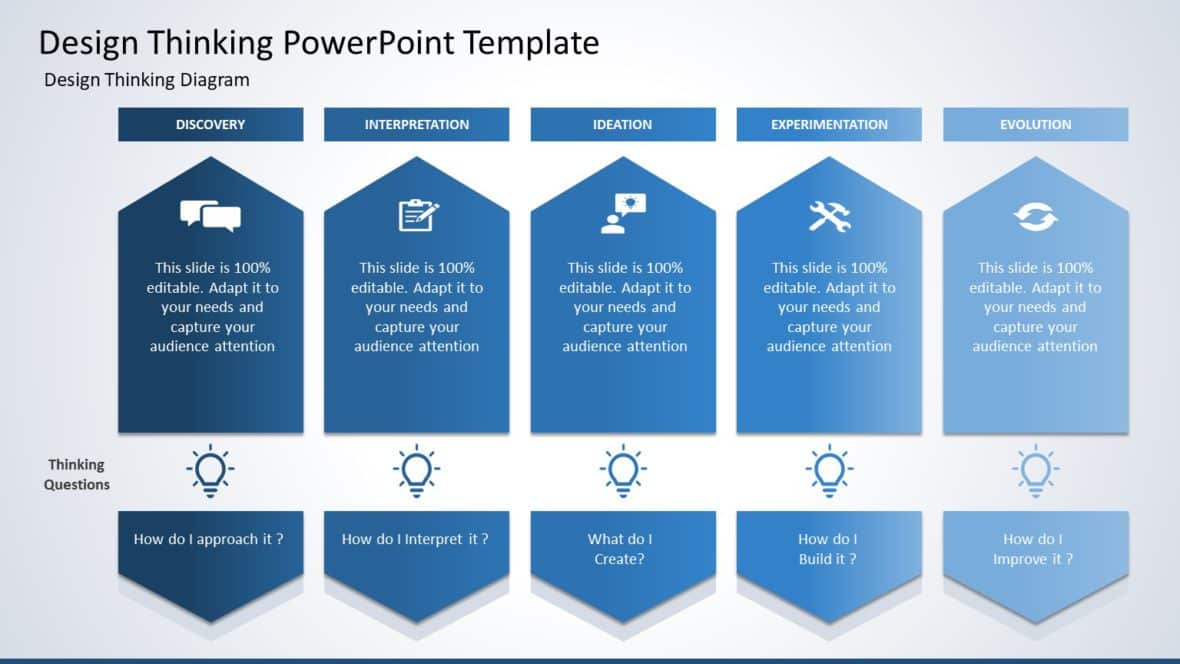 Design Thinking PowerPoint Template

Design Thinking Diagram

DISCOVERY

This slide is 100% editable. Adapt it to your needs and capture your audience attention

INTERPRETATION

This slide is 100% editable. Adapt it to your needs and capture your audience attention

IDEATION

This slide is 100% editable. Adapt it to your needs and capture your audience attention

EXPERIMENTATION

This slide is 100% editable. Adapt it to your needs and capture your audience attention

EVOLUTION

This slide is 100% editable. Adapt it to your needs and capture your audience attention

Thinking Questions

How do I approach it ?

How do I Interpret it ?

What do I Create?

How do I Build it ?

How do I Improve it ?